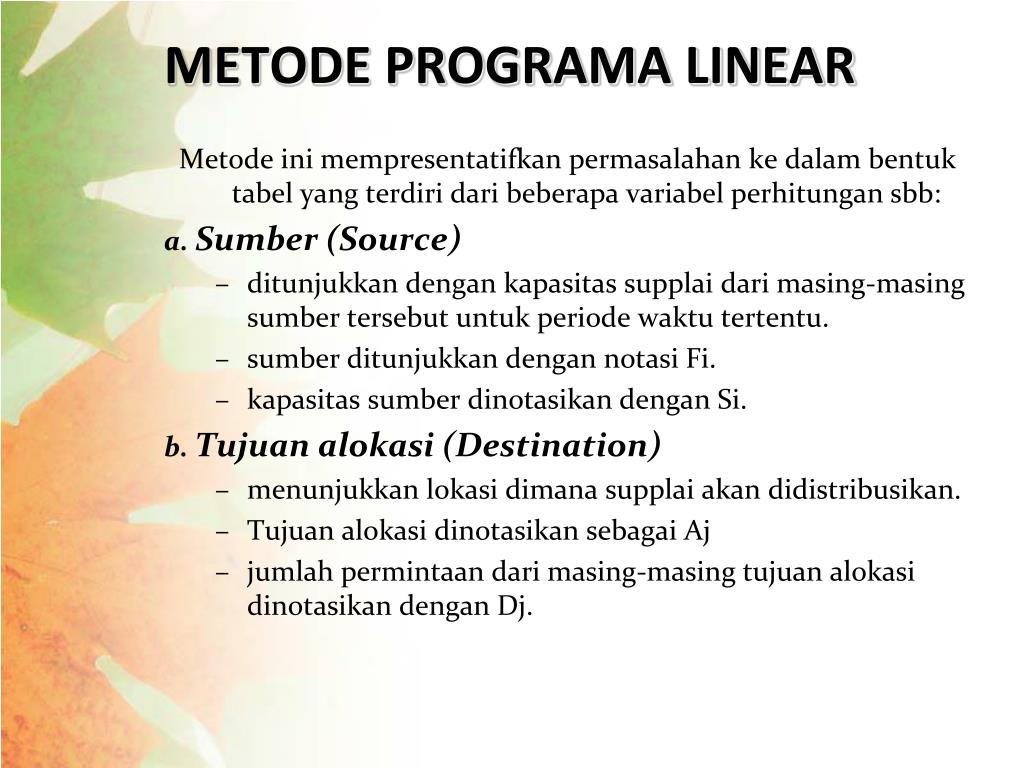 METODE PROGRAMA LINEAR

Metode ini mempresentatifkan permasalahan ke dalam bentuk tabel yang terdiri dari beberapa variabel perhitungan sbb:

a. Sumber (Source)
– ditunjukkan dengan kapasitas supplai dari masing-masing sumber tersebut untuk periode waktu tertentu.
– sumber ditunjukkan dengan notasi Fi.
– kapasitas sumber dinotasikan dengan Si.

b. Tujuan alokasi (Destination)
– menunjukkan lokasi dimana supplai akan didistribusikan.
– Tujuan alokasi dinotasikan sebagai Aj
– jumlah permintaan dari masing-masing tujuan alokasi dinotasikan dengan Dj.